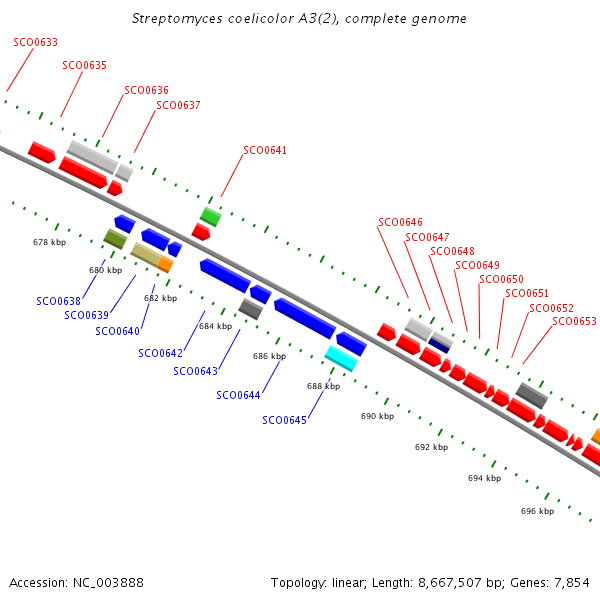 Streptomyces coelicolor A3(2), complete genome

SCO0633
SCO0635
SCO0636
SCO0637
SCO0641
SCO0646
SCO0647
SCO0648
SCO0649
SCO0650
SCO0651
SCO0652
SCO0653

678 kbp
680 kbp
682 kbp
684 kbp
686 kbp
688 kbp
690 kbp
692 kbp
694 kbp
696 kbp

SCO0638
SCO0639
SCO0640
SCO0642
SCO0643
SCO0644
SCO0645

Accession: NC_003888

Topology: linear; Length: 8,667,507 bp; Genes: 7,854